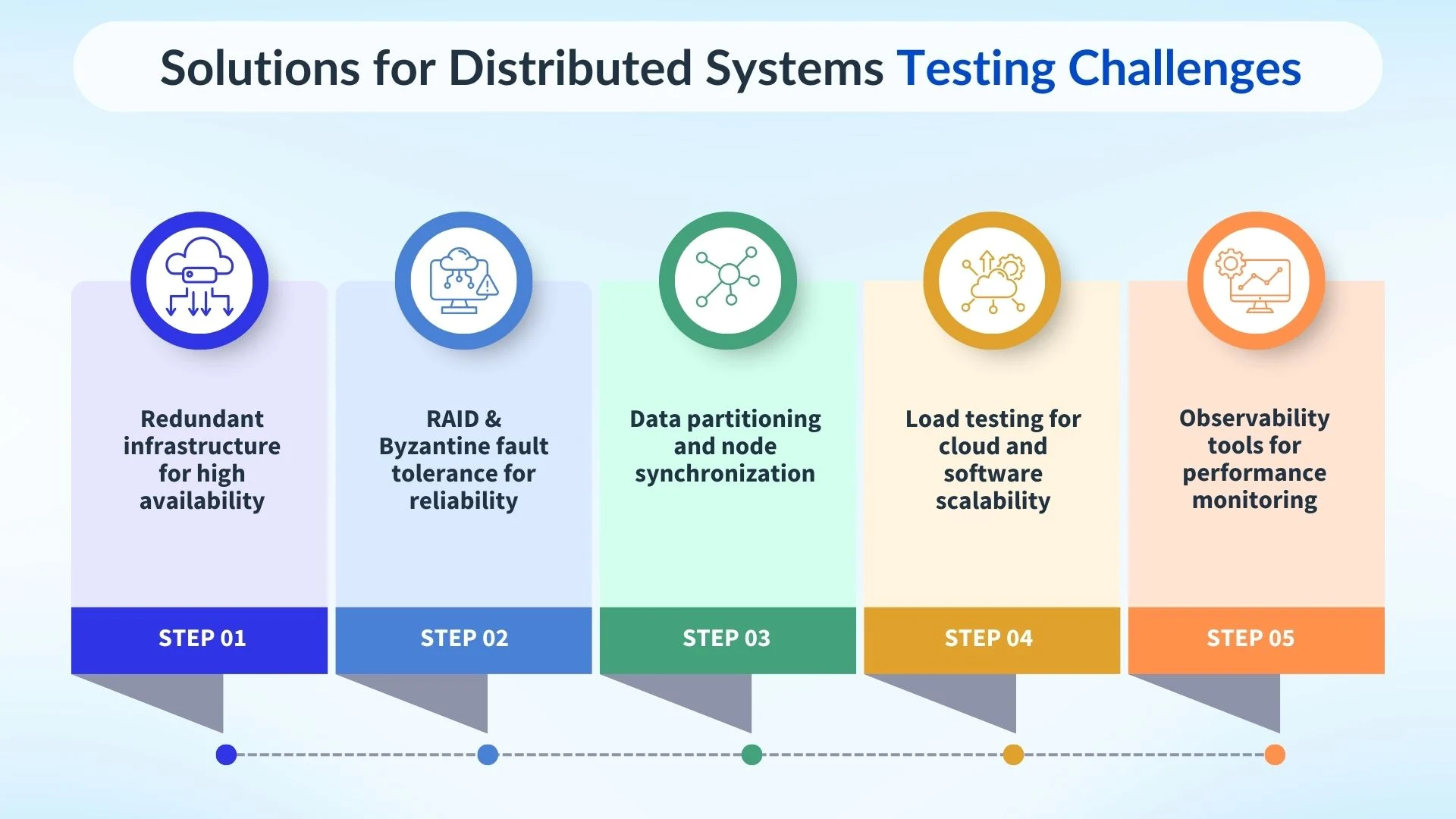 Solutions for Distributed Systems Testing Challenges

Redundant infrastructure for high availability

STEP 01

RAID & Byzantine fault tolerance for reliability

STEP 02

Data partitioning and node synchronization

STEP 03

Load testing for cloud and software scalability

STEP 04

Observability tools for performance monitoring

STEP 05